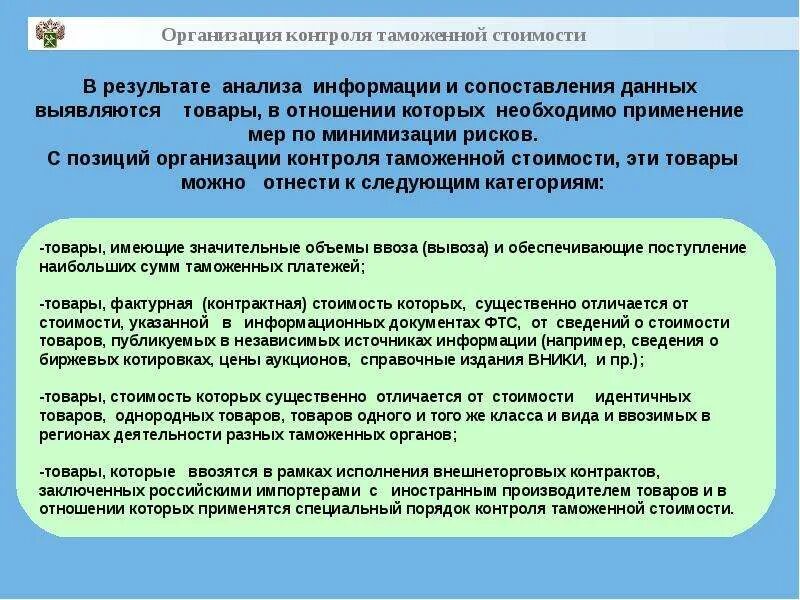 Организация контроля таможенной стоимости

В результате анализа информации и сопоставления данных выявляются товары, в отношении которых необходимо применение мер по минимизации рисков.
С позиций организации контроля таможенной стоимости, эти товары можно отнести к следующим категориям:

-товары, имеющие значительные объемы ввоза (вывоза) и обеспечивающие поступление наибольших сумм таможенных платежей;

-товары, фактурная (контрактная) стоимость которых, существенно отличается от стоимости, указанной в информационных документах ФТС, от сведений о стоимости товаров, публикуемых в независимых источниках информации (например, сведения о биржевых котировках, цены аукционов, справочные издания ВНИКИ, и пр.);

-товары, стоимость которых существенно отличается от стоимости идентичных товаров, однородных товаров, товаров одного и того же класса и вида и ввозимых в регионах деятельности разных таможенных органов;

-товары, которые ввозятся в рамках исполнения внешнеторговых контрактов, заключенных российскими импортерами с иностранным производителем товаров и в отношении которых применятся специальный порядок контроля таможенной стоимости.